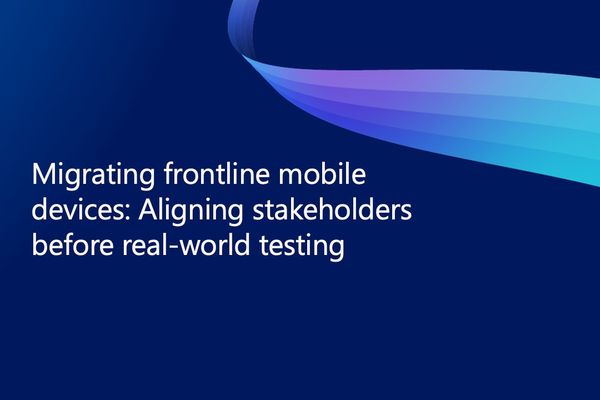 Migrating frontline mobile devices: Aligning stakeholders before real-world testing